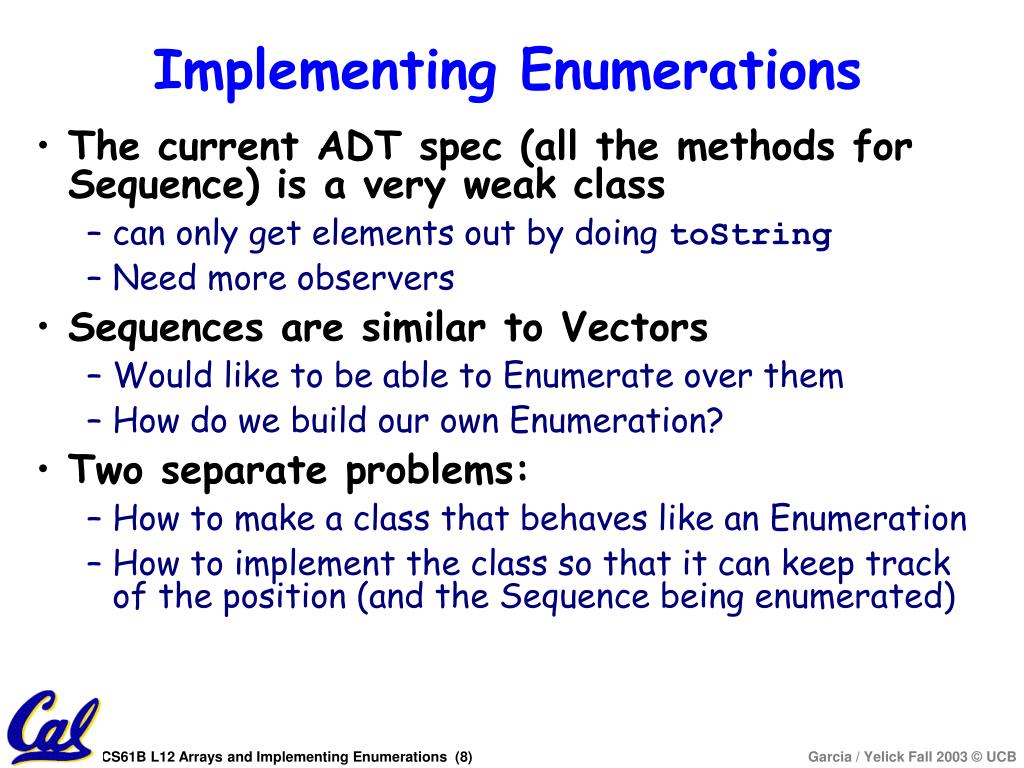 Implementing Enumerations

• The current ADT spec (all the methods for Sequence) is a very weak class
  – can only get elements out by doing toString
  – Need more observers
• Sequences are similar to Vectors
  – Would like to be able to Enumerate over them
  – How do we build our own Enumeration?
• Two separate problems:
  – How to make a class that behaves like an Enumeration
  – How to implement the class so that it can keep track of the position (and the Sequence being enumerated)

Cal

CS61B L12 Arrays and Implementing Enumerations (8)

Garcia / Yelick Fall 2003 © UCB